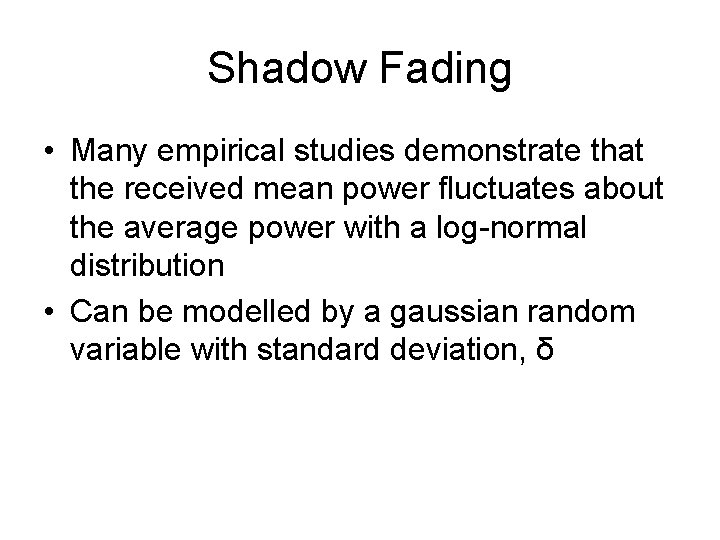 Shadow Fading

• Many empirical studies demonstrate that the received mean power fluctuates about the average power with a log-normal distribution

• Can be modelled by a gaussian random variable with standard deviation, δ